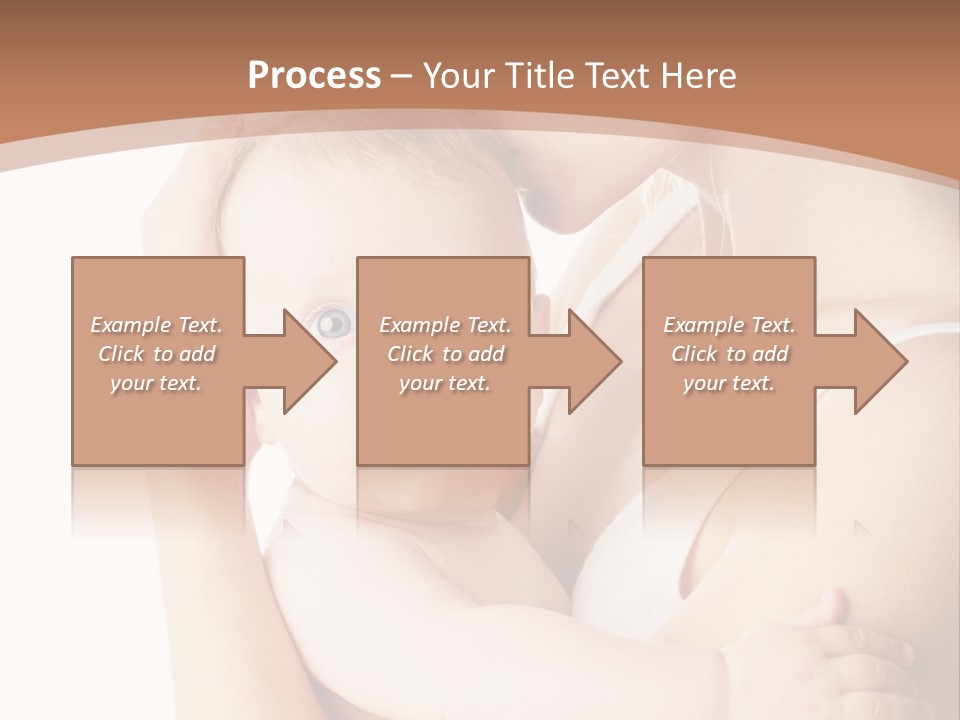 Process – Your Title Text Here

Example Text. Click to add your text.

Example Text. Click to add your text.

Example Text. Click to add your text.